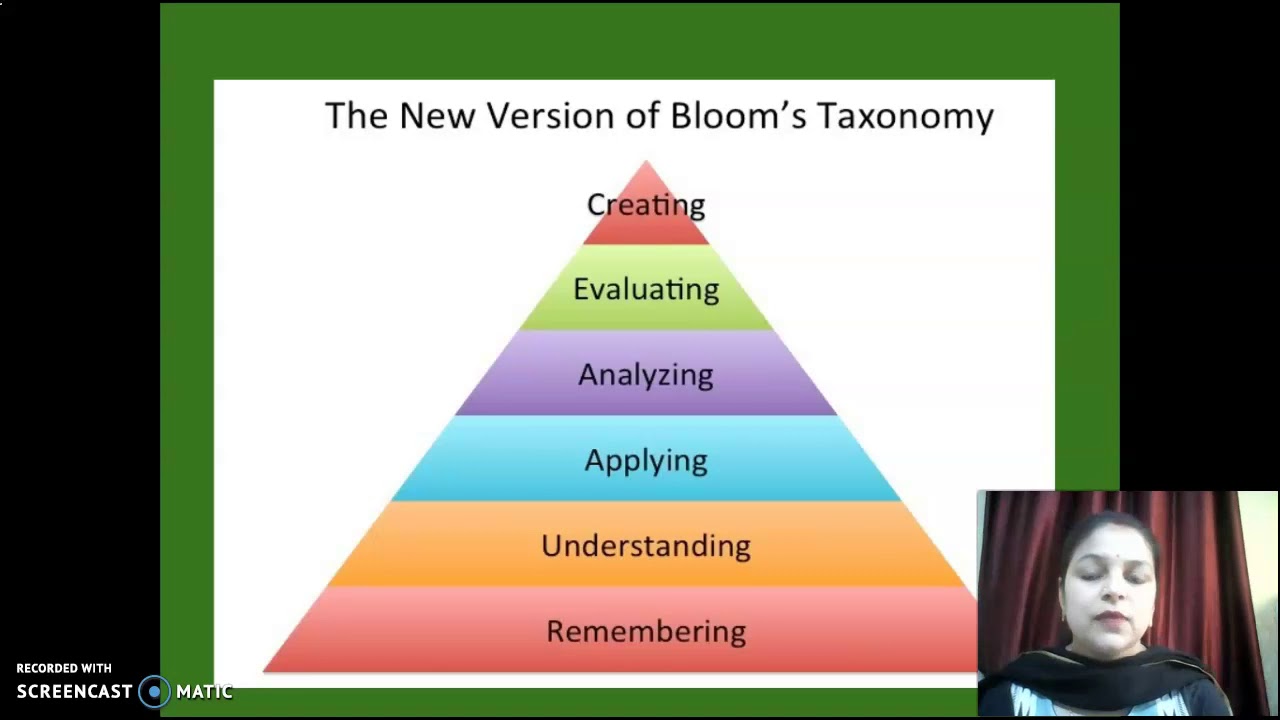 The New Version of Bloom's Taxonomy

Creating

Evaluating

Analyzing

Applying

Understanding

Remembering

RECORDED WITH
SCREENCAST MATIC